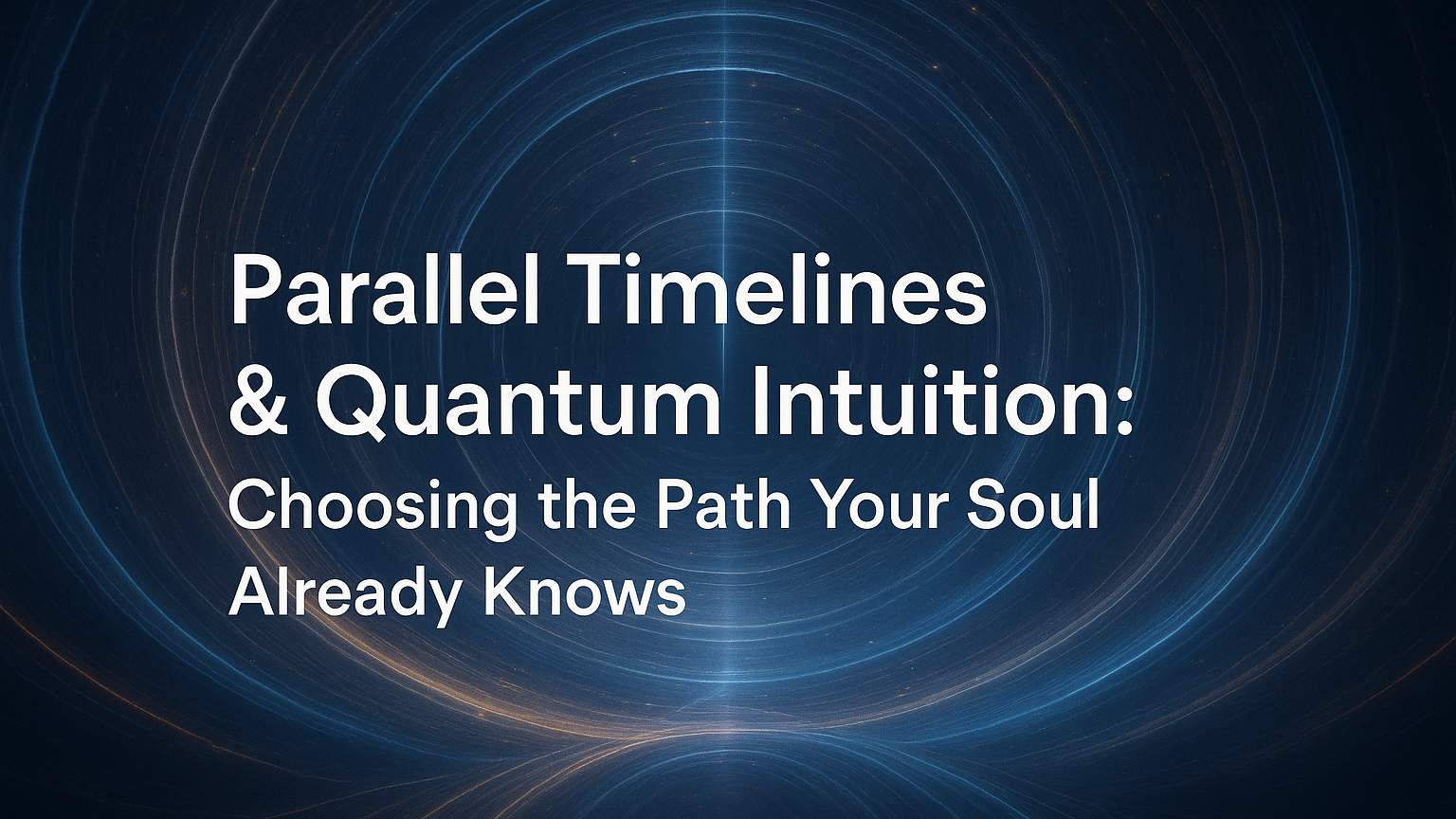 Parallel Timelines
& Quantum Intuition:
Choosing the Path Your Soul Already Knows